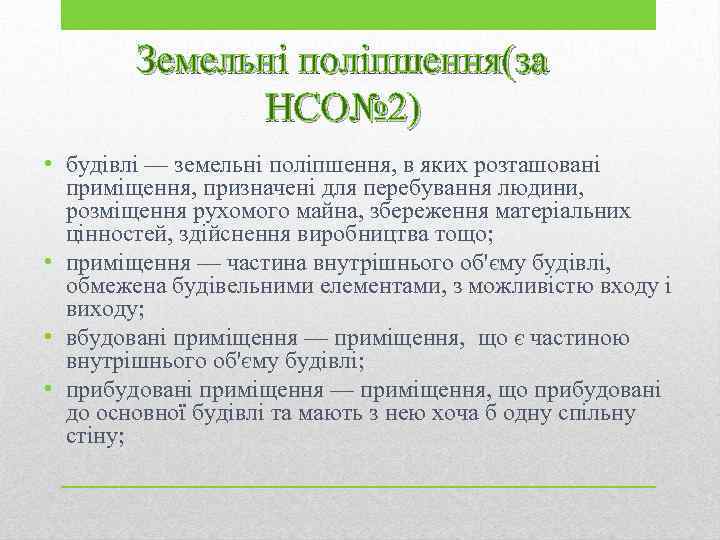 Земельні поліпшення(за НСО№2)

• будівлі — земельні поліпшення, в яких розташовані приміщення, призначені для перебування людини, розміщення рухомого майна, збереження матеріальних цінностей, здійснення виробництва тощо;
• приміщення — частина внутрішнього об'єму будівлі, обмежена будівельними елементами, з можливістю входу і виходу;
• вбудовані приміщення — приміщення, що є частиною внутрішнього об'єму будівлі;
• прибудовані приміщення — приміщення, що прибудовані до основної будівлі та мають з нею хоча б одну спільну стіну;